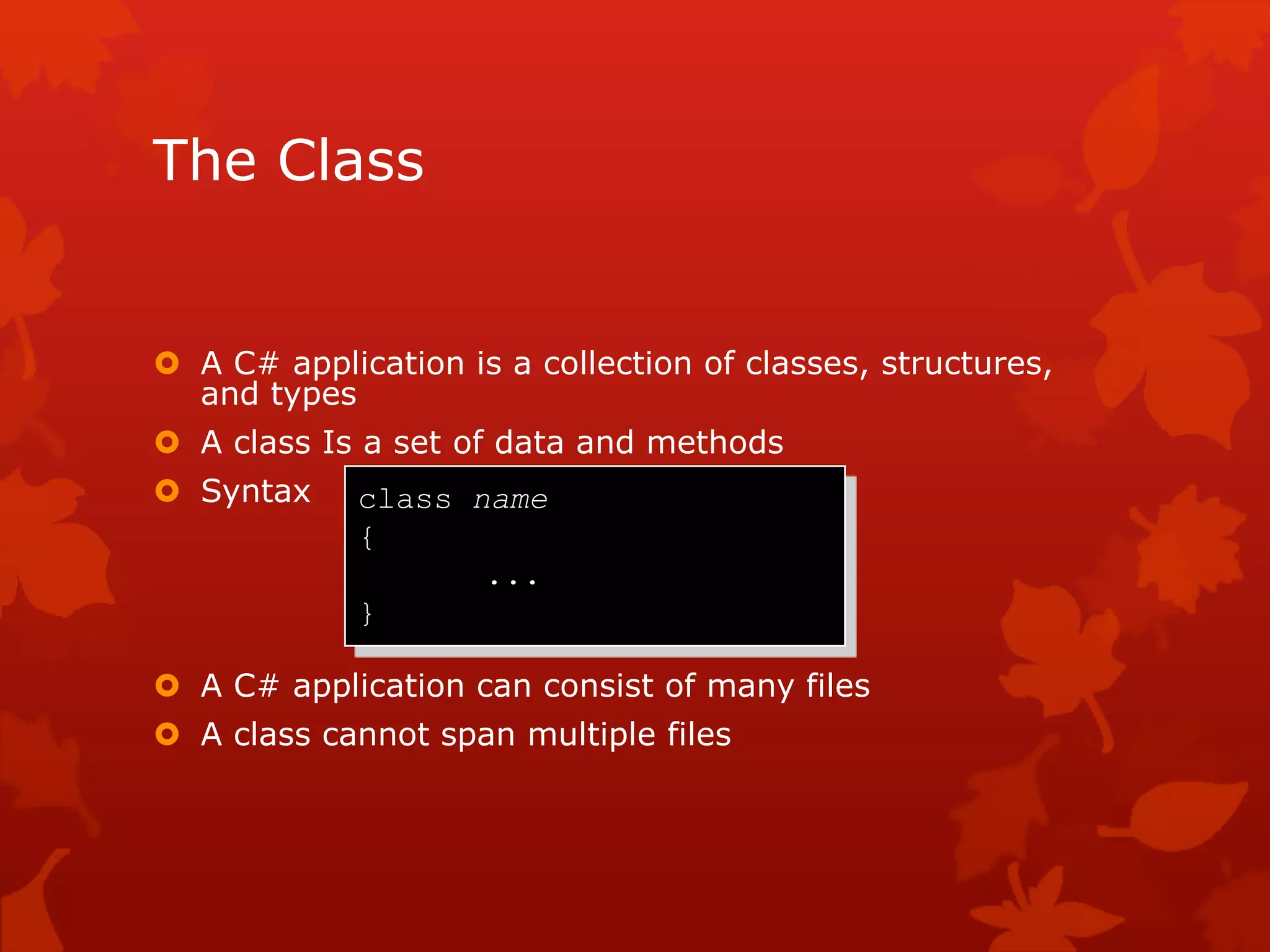 The Class

A C# application is a collection of classes, structures, and types

A class Is a set of data and methods

Syntax

class name
{
...
}

A C# application can consist of many files

A class cannot span multiple files